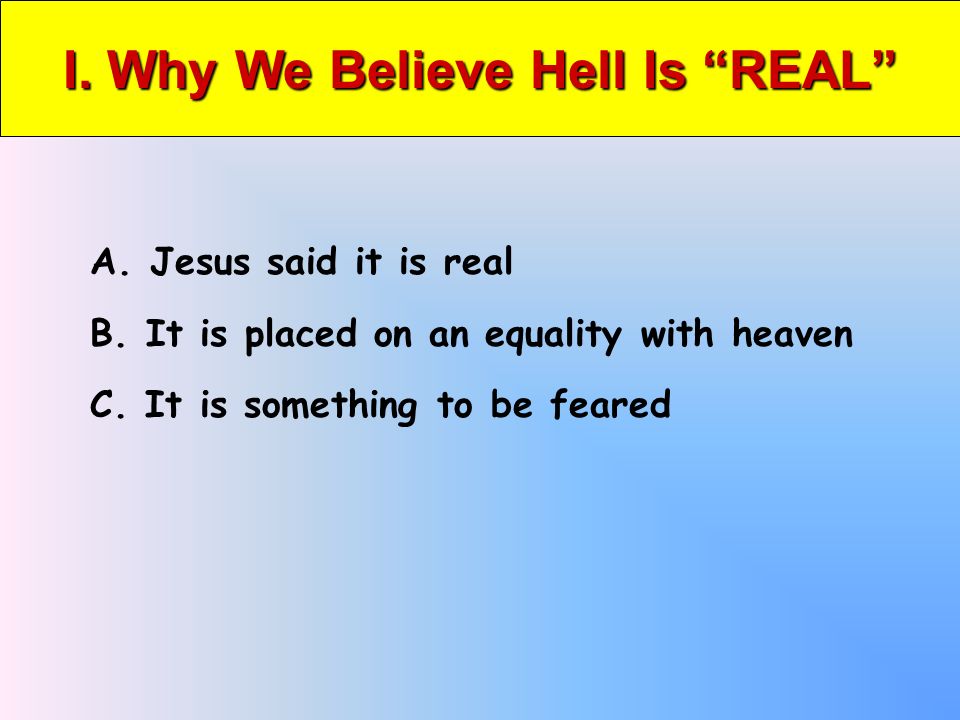 I. Why We Believe Hell Is “REAL”

A. Jesus said it is real

B. It is placed on an equality with heaven

C. It is something to be feared